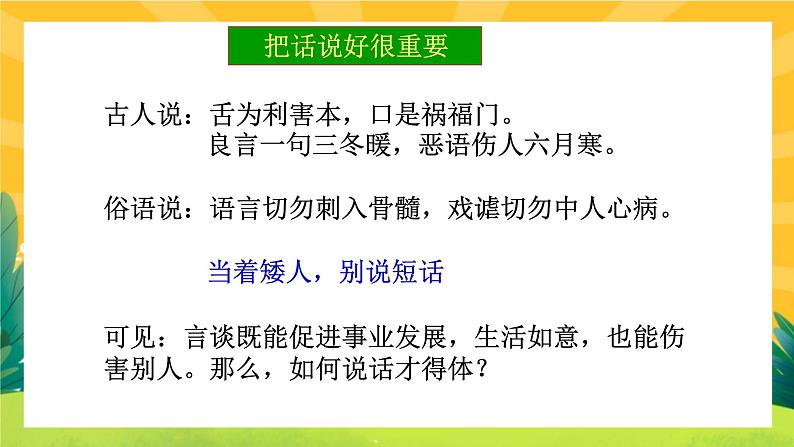 把话说好很重要

古人说：舌为利害本，口是祸福门。
良言一句三冬暖，恶语伤人六月寒。

俗语说：语言切勿刺入骨髓，戏谑切勿中人心病。

当着矮人，别说短话

可见：言谈既能促进事业发展，生活如意，也能伤害别人。那么，如何说话才得体？